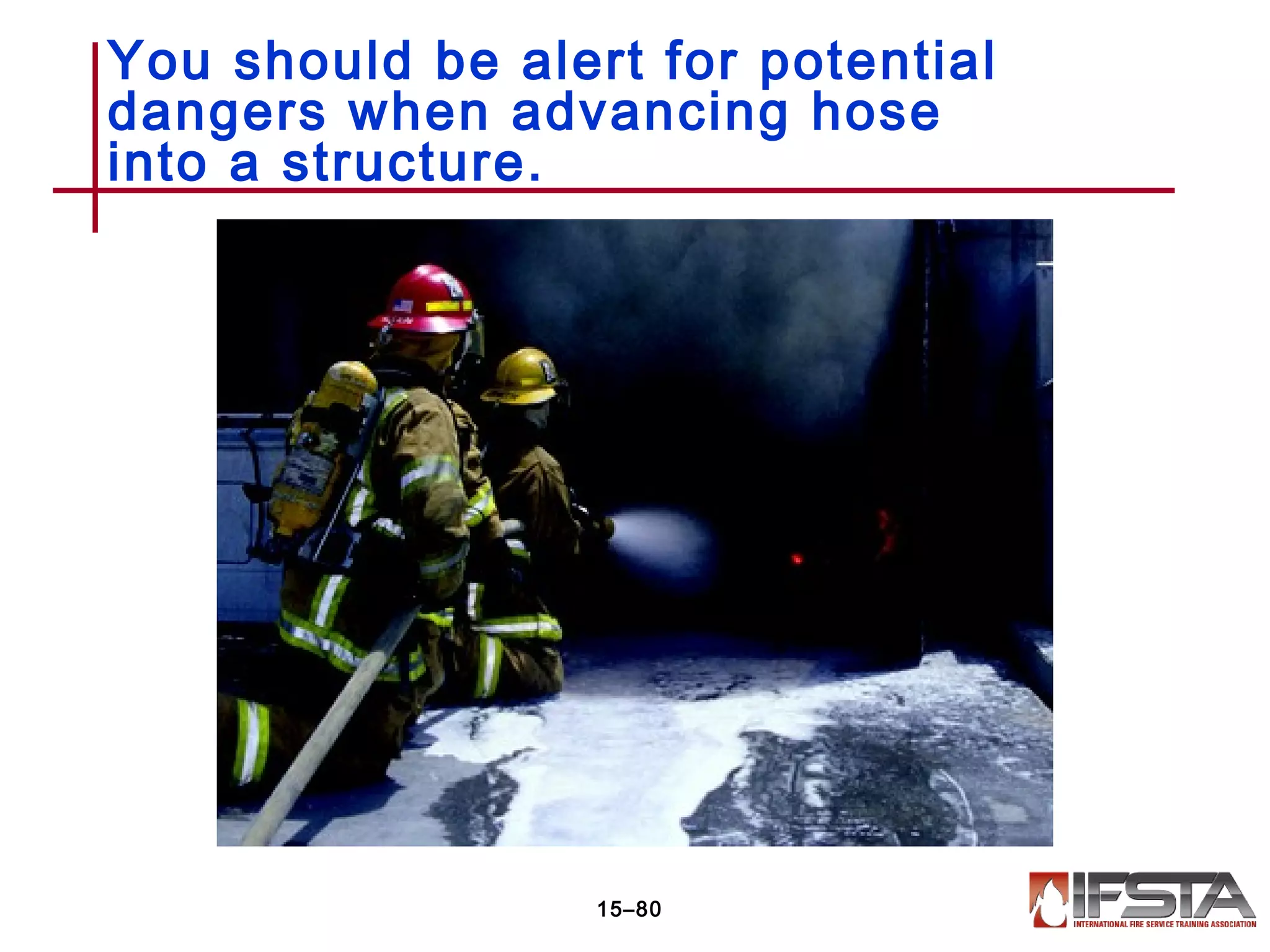 You should be alert for potential dangers when advancing hose into a structure.

15–80

IFSTA
INTERNATIONAL FIRE SERVICE TRAINING ASSOCIATION